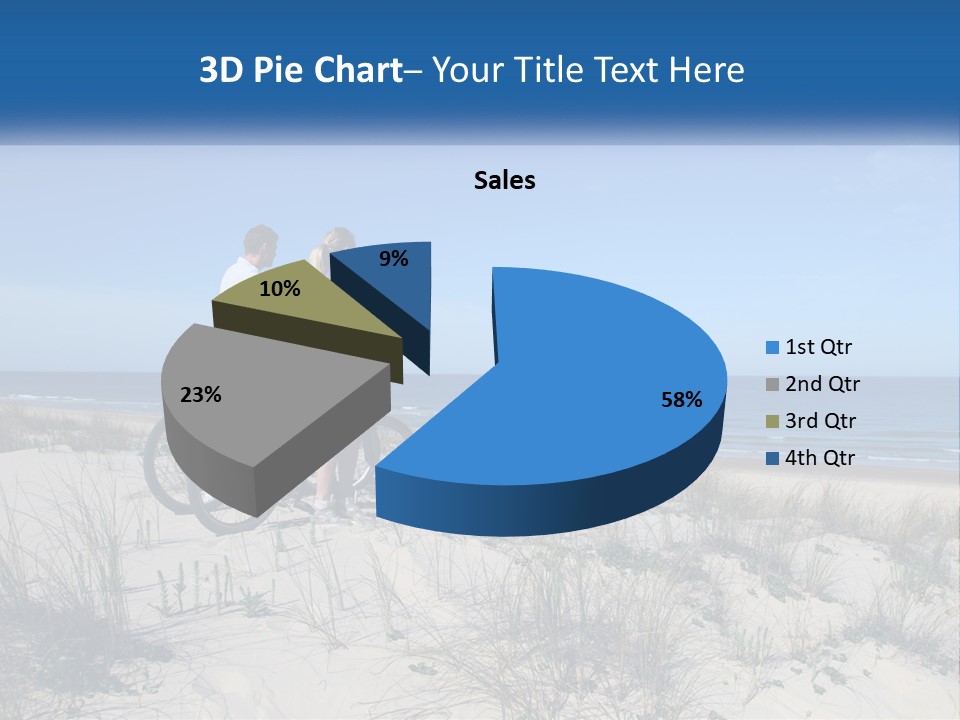 3D Pie Chart– Your Title Text Here

Sales

9%

10%

23%

58%

1st Qtr
2nd Qtr
3rd Qtr
4th Qtr